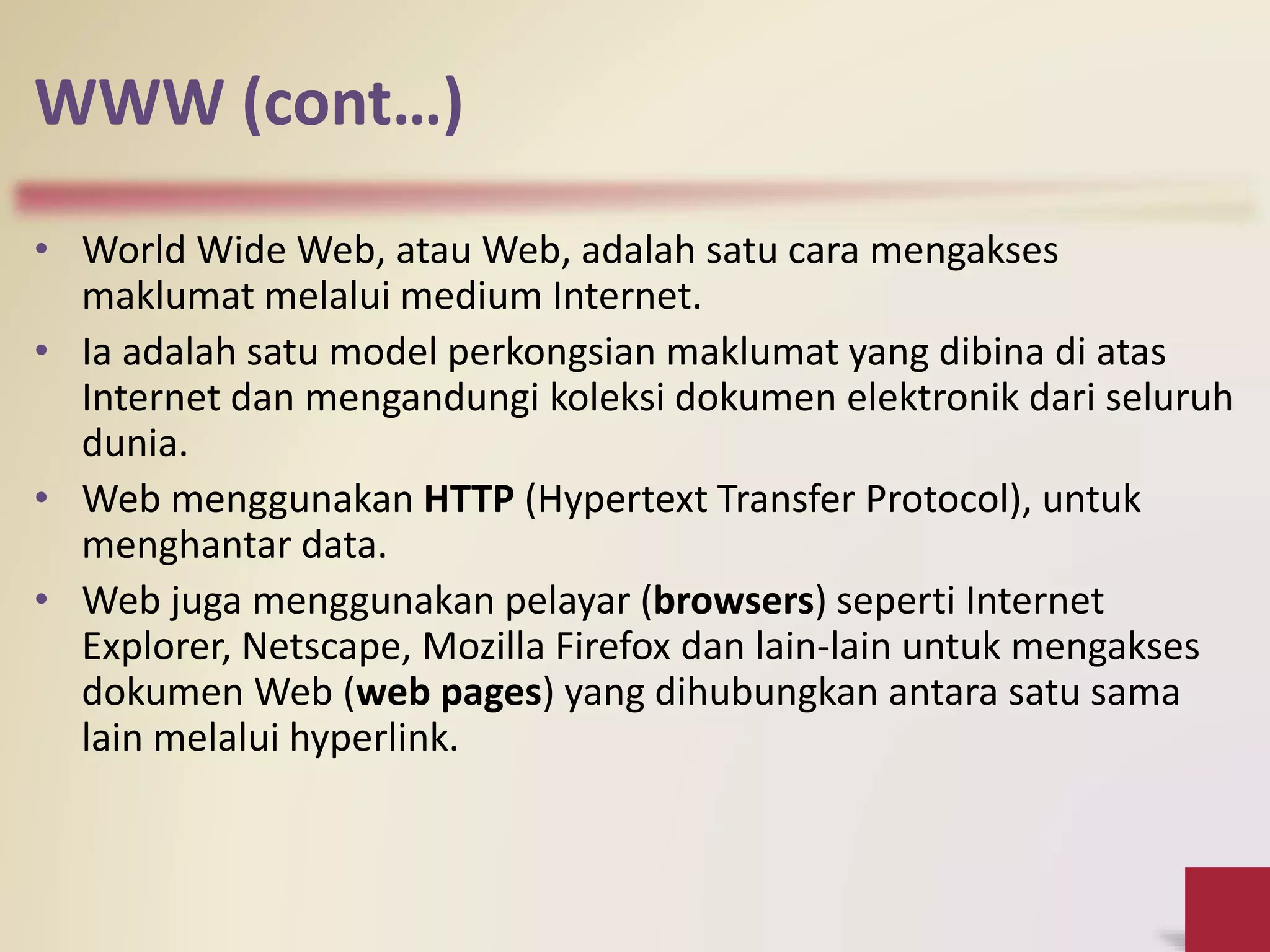 WWW (cont…)

• World Wide Web, atau Web, adalah satu cara mengakses maklumat melalui medium Internet.

• Ia adalah satu model perkongsian maklumat yang dibina di atas Internet dan mengandungi koleksi dokumen elektronik dari seluruh dunia.

• Web menggunakan HTTP (Hypertext Transfer Protocol), untuk menghantar data.

• Web juga menggunakan pelayar (browsers) seperti Internet Explorer, Netscape, Mozilla Firefox dan lain-lain untuk mengakses dokumen Web (web pages) yang dihubungkan antara satu sama lain melalui hyperlink.